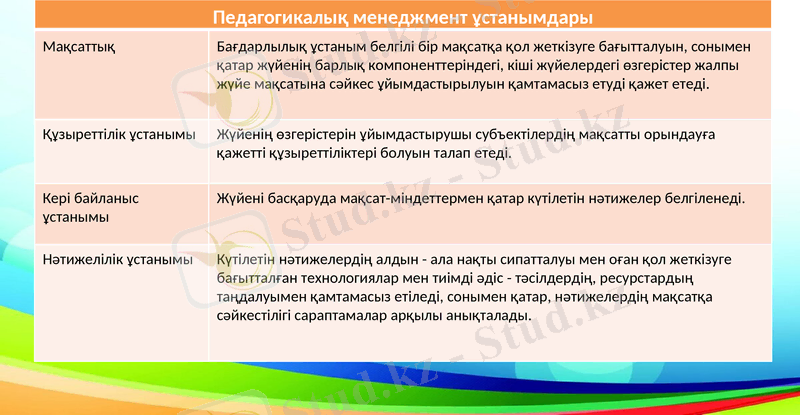 | Педагогикалық менеджмент ұстанымдары | |
|---|---|
| Мақсаттық | Бағдарлылық ұстаным белгілі бір мақсатқа қол жеткізуге бағытталуын, сонымен қатар жүйенің барлық компоненттеріндегі, кіші жүйелердегі өзгерістер жалпы жүйе мақсатына сәйкес ұйымдастырылуын қамтамасыз етуді қажет етеді. |
| Құзыреттілік ұстанымы | Жүйенің өзгерістерін ұйымдастырушы субъектілердің мақсатты орындауға қажетті құзыреттіліктері болуын талап етеді. |
| Кері байланыс ұстанымы | Жүйені басқаруда мақсат-міндеттермен қатар күтілетін нәтижелер белгіленеді. |
| Нәтижелілік ұстанымы | Күтілетін нәтижелердің алдын - ала нақты сипатталуы мен оған қол жеткізуге бағытталған технологиялар мен тиімді әдіс - тәсілдердің, ресурстардың таңдалуымен қамтамасыз етіледі, сонымен қатар, нәтижелердің мақсатқа сәйкестілігі сараптамалар арқылы анықталады. |

Stud.kz - Stud.kz